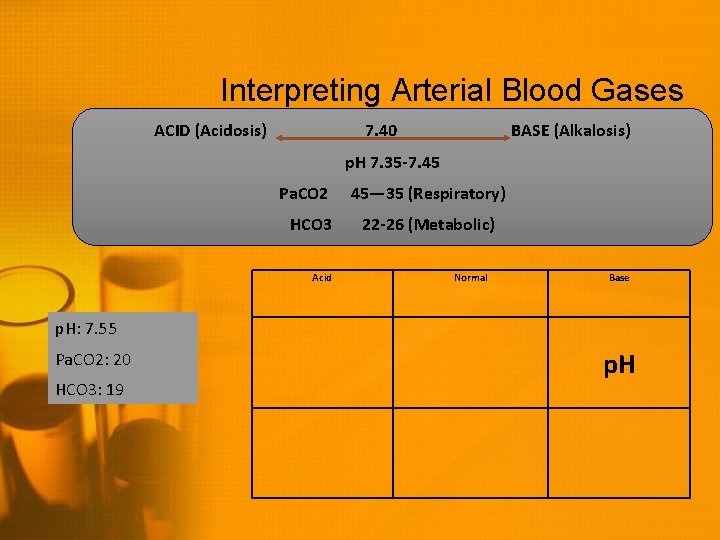 Interpreting Arterial Blood Gases

ACID (Acidosis) 7.40 BASE (Alkalosis)

pH 7.35-7.45

PaCO2 45—35 (Respiratory)

HCO3 22-26 (Metabolic)

pH: 7.55

PaCO2: 20

HCO3: 19

| Acid | Normal | Base |
|---|---|---|
| | | pH |
| | | |